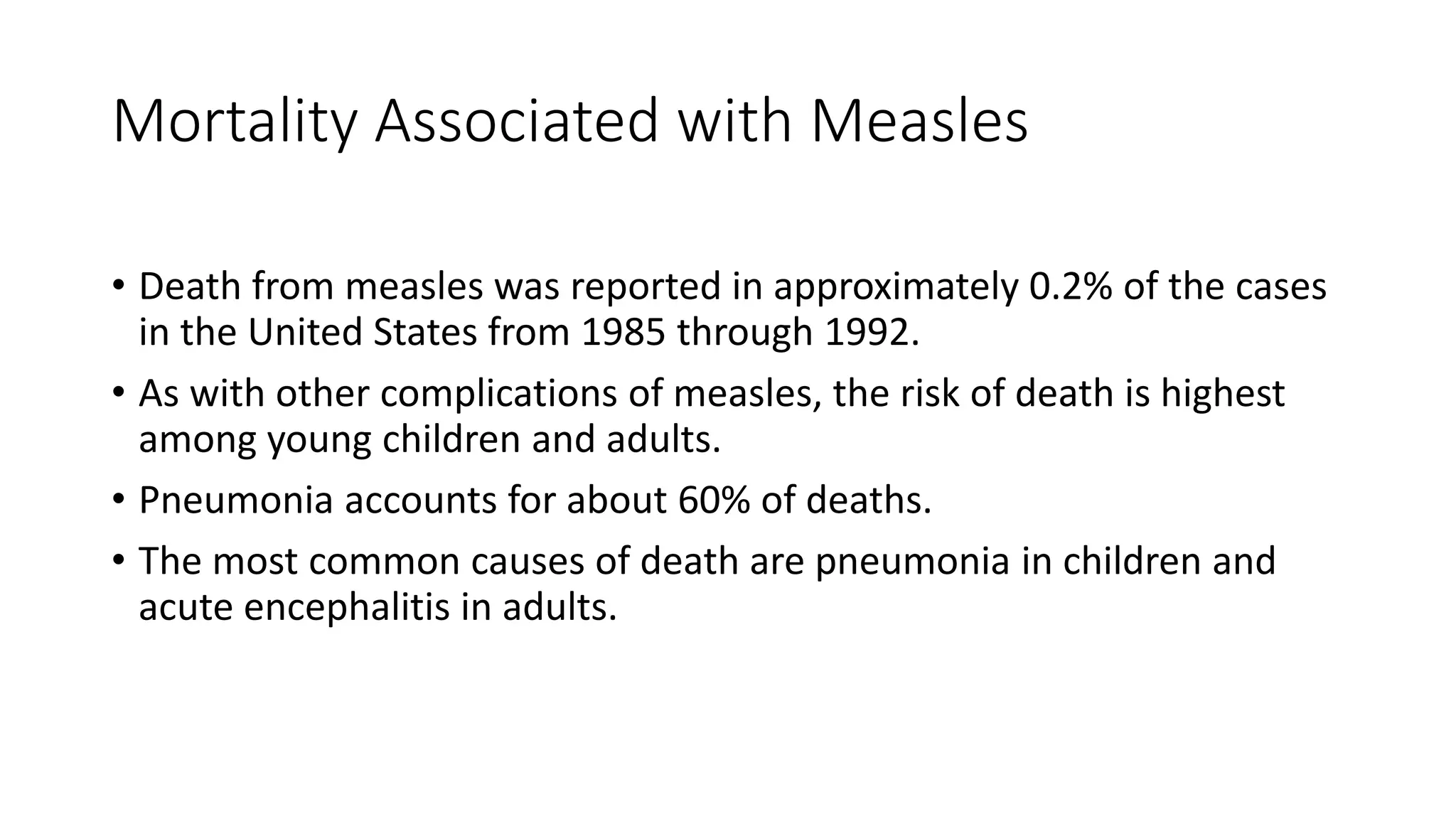 Mortality Associated with Measles

• Death from measles was reported in approximately 0.2% of the cases in the United States from 1985 through 1992.

• As with other complications of measles, the risk of death is highest among young children and adults.

• Pneumonia accounts for about 60% of deaths.

• The most common causes of death are pneumonia in children and acute encephalitis in adults.